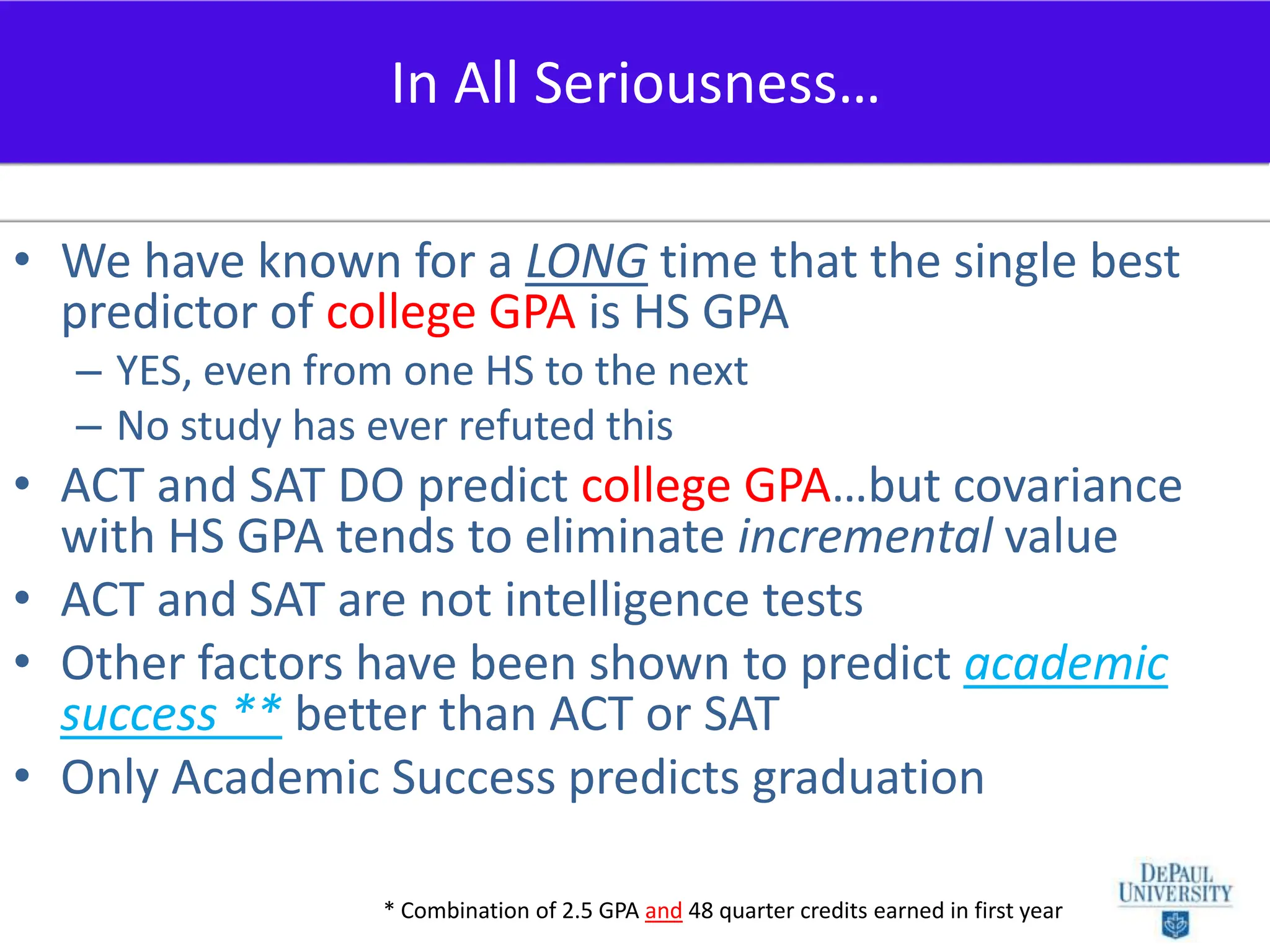 In All Seriousness…

• We have known for a LONG time that the single best predictor of college GPA is HS GPA
  – YES, even from one HS to the next
  – No study has ever refuted this
• ACT and SAT DO predict college GPA…but covariance with HS GPA tends to eliminate incremental value
• ACT and SAT are not intelligence tests
• Other factors have been shown to predict academic success ** better than ACT or SAT
• Only Academic Success predicts graduation

* Combination of 2.5 GPA and 48 quarter credits earned in first year

DEPAUL UNIVERSITY